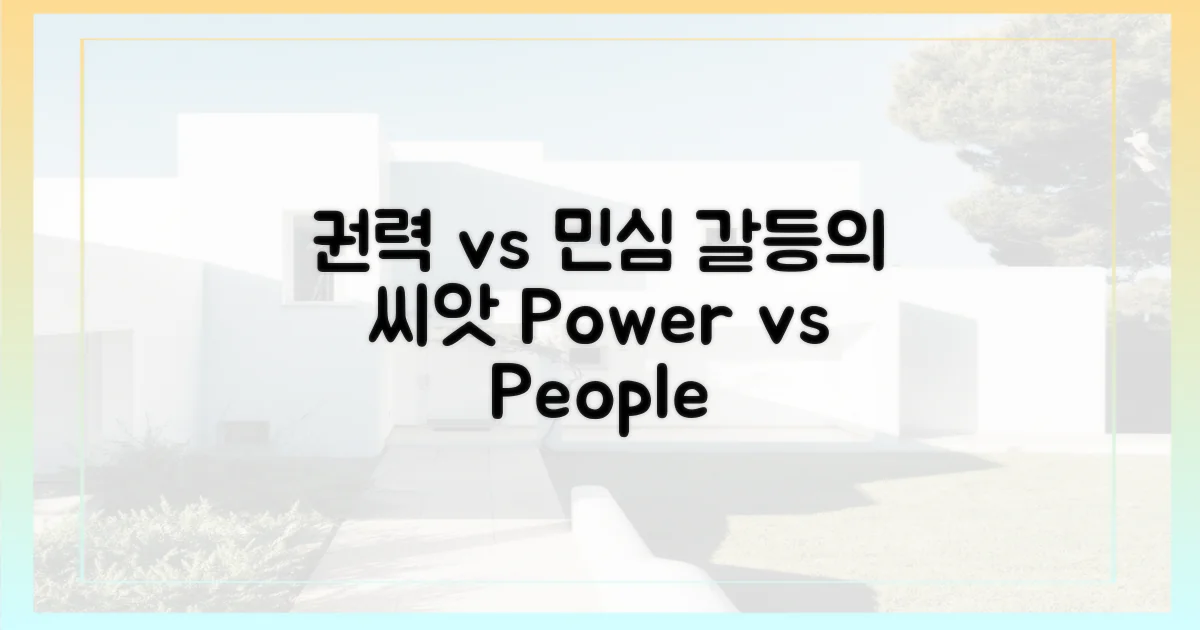 권력 vs 민심 갈등의 씨앗 Power vs People